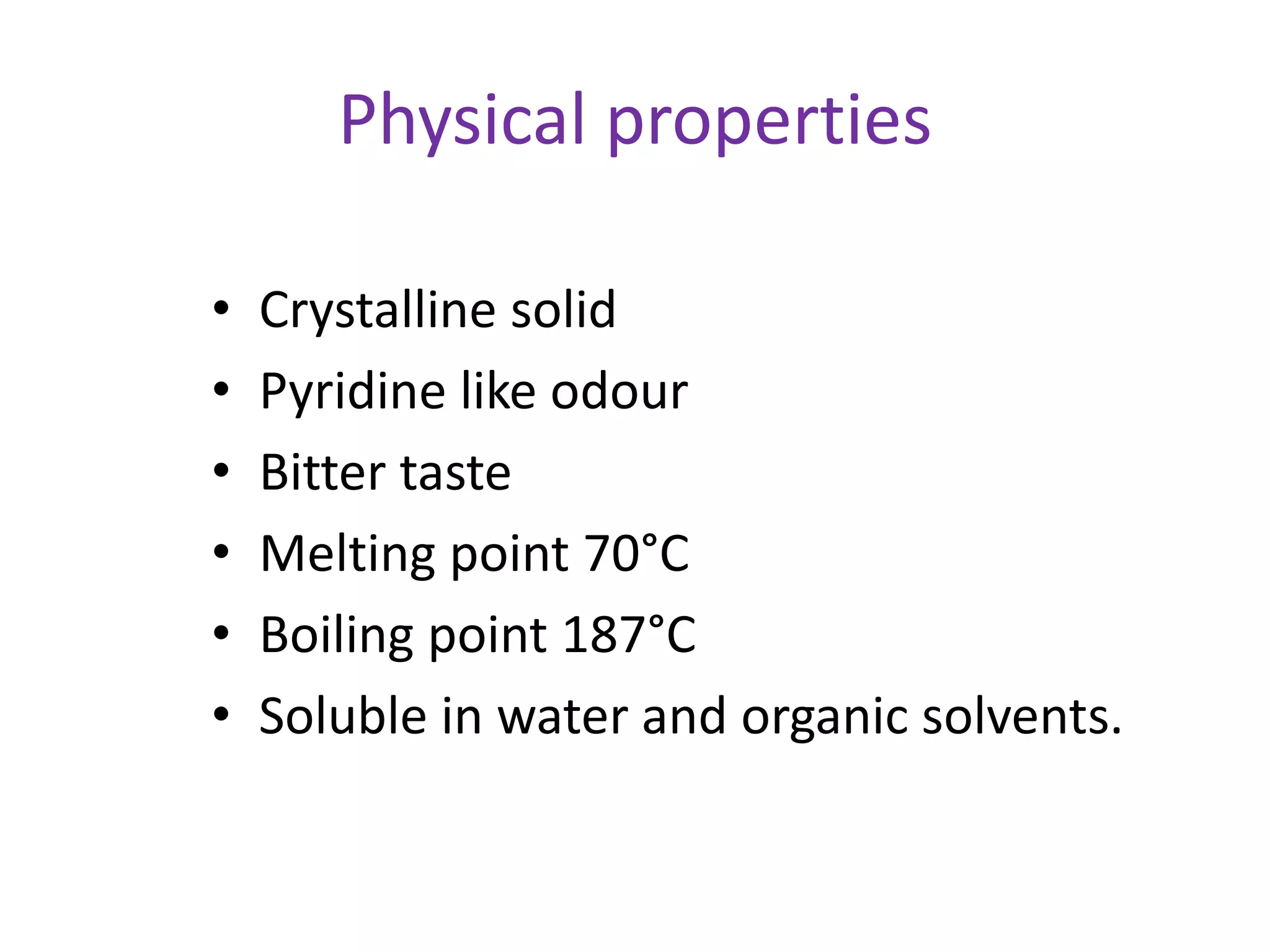 Physical properties

• Crystalline solid
• Pyridine like odour
• Bitter taste
• Melting point 70°C
• Boiling point 187°C
• Soluble in water and organic solvents.